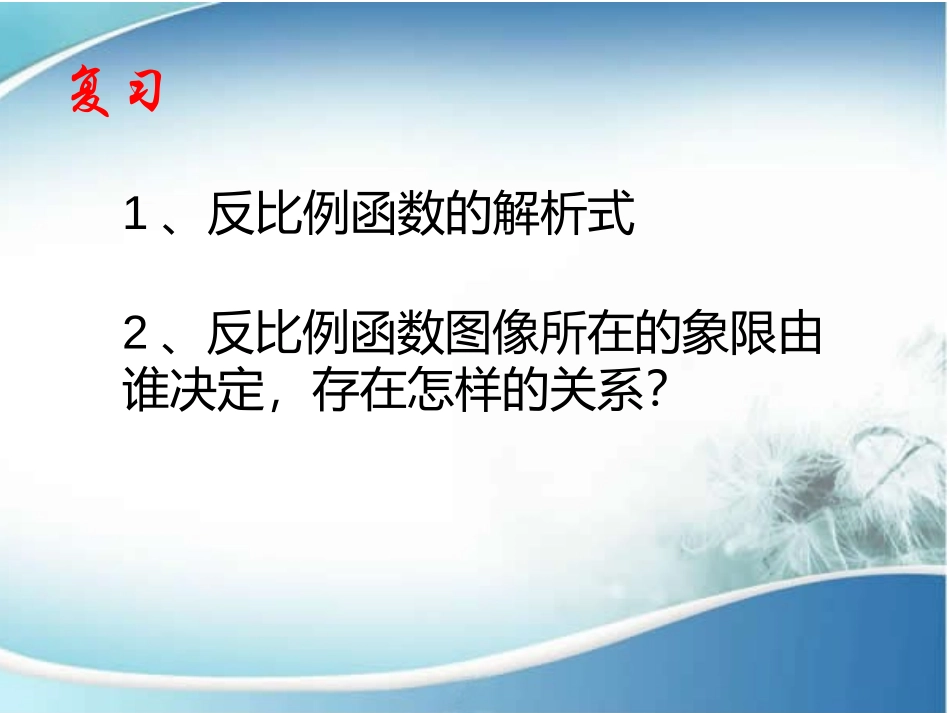 复习

1、反比例函数的解析式

2、反比例函数图像所在的象限由谁决定，存在怎样的关系?